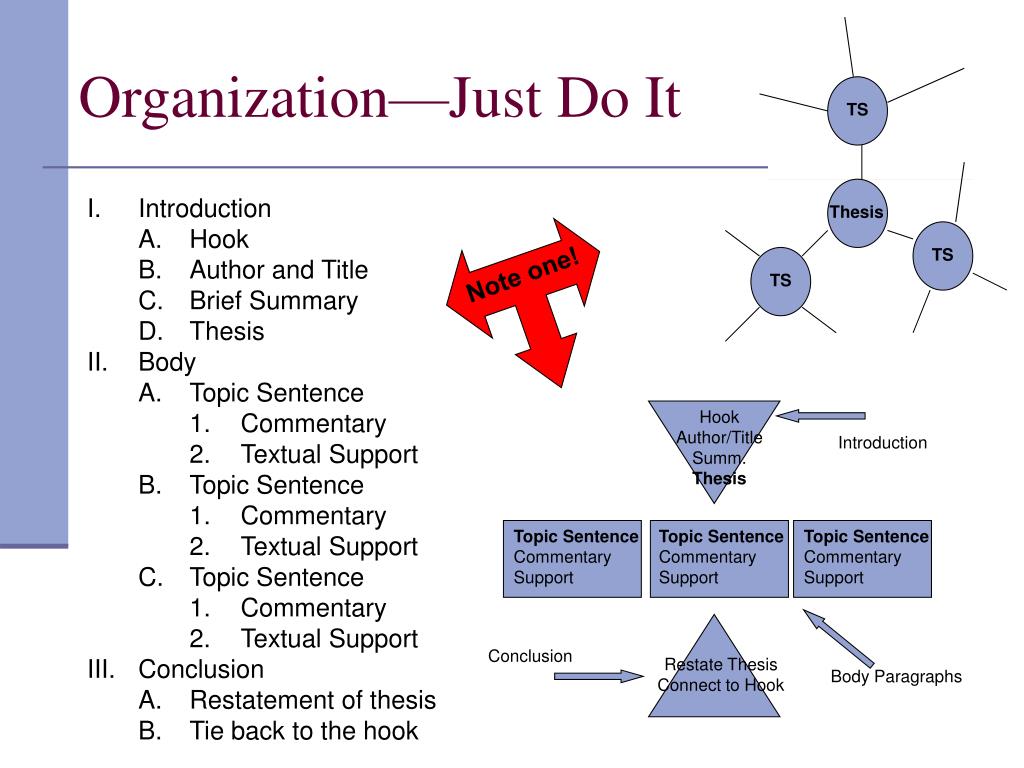 Organization—Just Do It

I. Introduction
A. Hook
B. Author and Title
C. Brief Summary
D. Thesis
II. Body
A. Topic Sentence
1. Commentary
2. Textual Support
B. Topic Sentence
1. Commentary
2. Textual Support
C. Topic Sentence
1. Commentary
2. Textual Support
III. Conclusion
A. Restatement of thesis
B. Tie back to the hook

Note one!

TS

Thesis

TS

TS

Hook
Author/Title
Summ.
Thesis

Introduction

Topic Sentence
Commentary
Support

Topic Sentence
Commentary
Support

Topic Sentence
Commentary
Support

Conclusion

Restate Thesis
Connect to Hook

Body Paragraphs